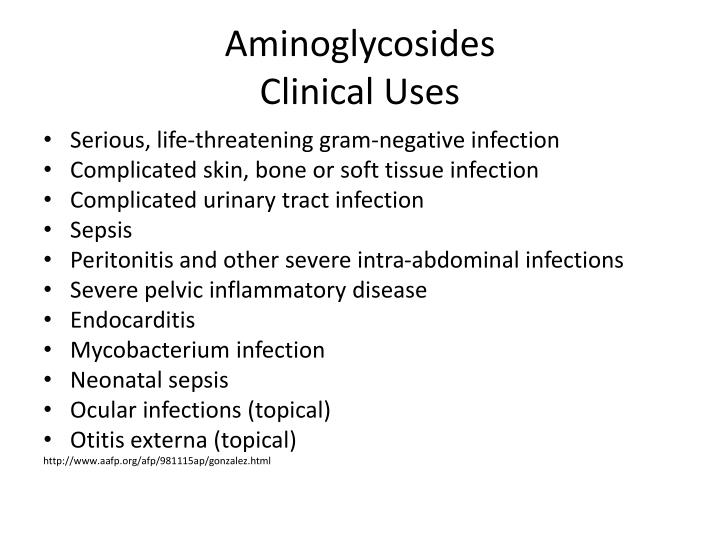 Aminoglycosides
Clinical Uses

• Serious, life-threatening gram-negative infection
• Complicated skin, bone or soft tissue infection
• Complicated urinary tract infection
• Sepsis
• Peritonitis and other severe intra-abdominal infections
• Severe pelvic inflammatory disease
• Endocarditis
• Mycobacterium infection
• Neonatal sepsis
• Ocular infections (topical)
• Otitis externa (topical)

http://www.aafp.org/afp/981115ap/gonzalez.html